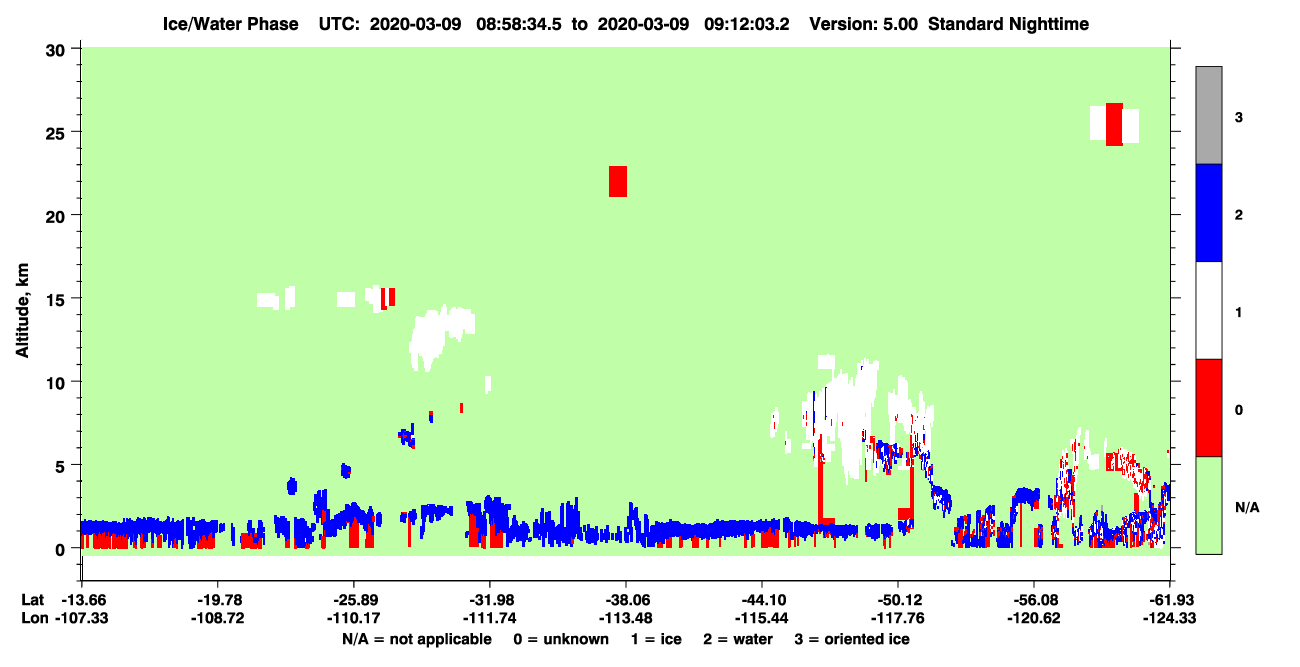 Ice/Water Phase UTC: 2020-03-09 08:58:34.5 to 2020-03-09 09:12:03.2 Version: 5.00 Standard Nighttime

Altitude, km

30
25
20
15
10
5
0

3
2
1
0
N/A

Lat -13.66 -19.78 -25.89 -31.98 -38.06 -44.10 -50.12 -56.08 -61.93
Lon -107.33 -108.72 -110.17 -111.74 -113.48 -115.44 -117.76 -120.62 -124.33

N/A = not applicable 0 = unknown 1 = ice 2 = water 3 = oriented ice